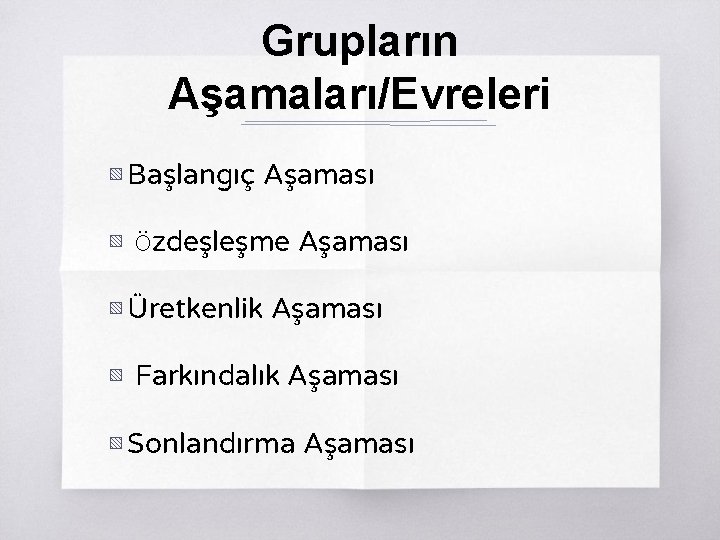 Grupların Aşamaları/Evreleri

Başlangıç Aşaması

Özdeşleşme Aşaması

Üretkenlik Aşaması

Farkındalık Aşaması

Sonlandırma Aşaması